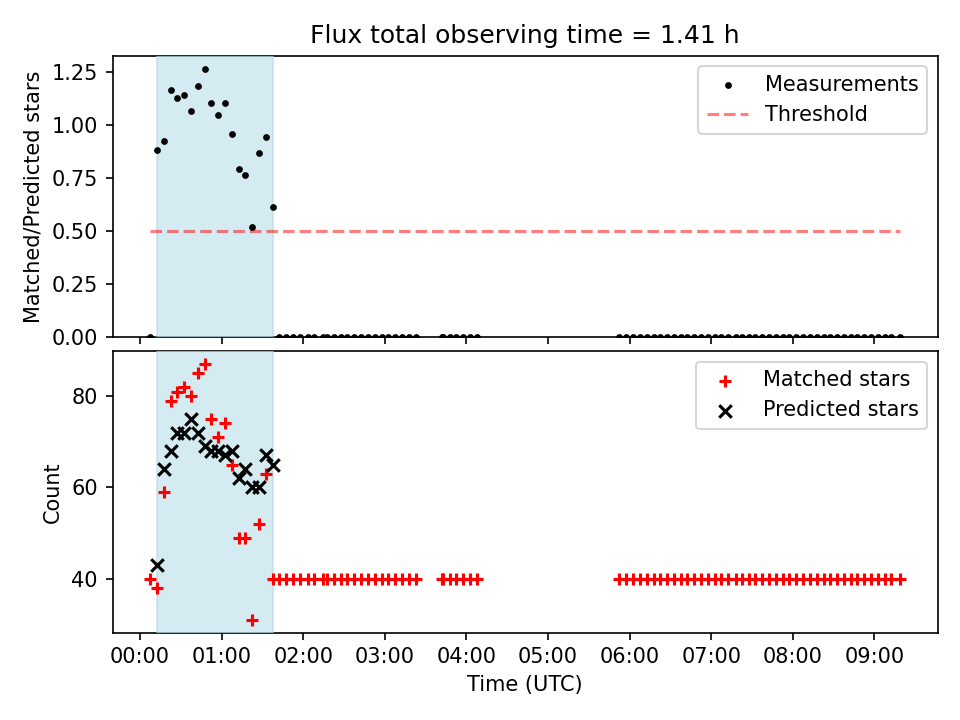 Flux total observing time = 1.41 h

Matched/Predicted stars

1.25
1.00
0.75
0.50
0.25
0.00

Measurements
Threshold

Count

80
60
40

Matched stars
Predicted stars

00:00 01:00 02:00 03:00 04:00 05:00 06:00 07:00 08:00 09:00

Time (UTC)